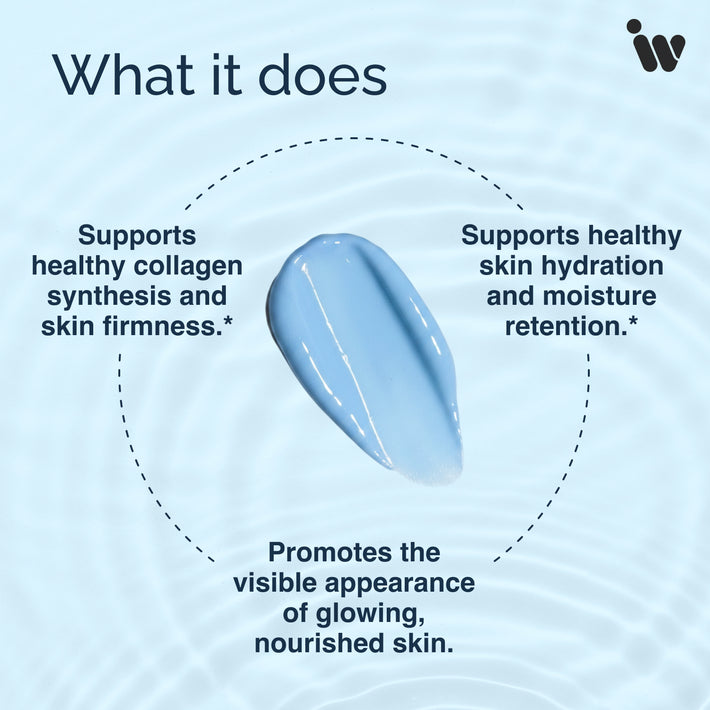 What it does

Supports healthy collagen synthesis and skin firmness.*

Supports healthy skin hydration and moisture retention.*

Promotes the visible appearance of glowing, nourished skin.